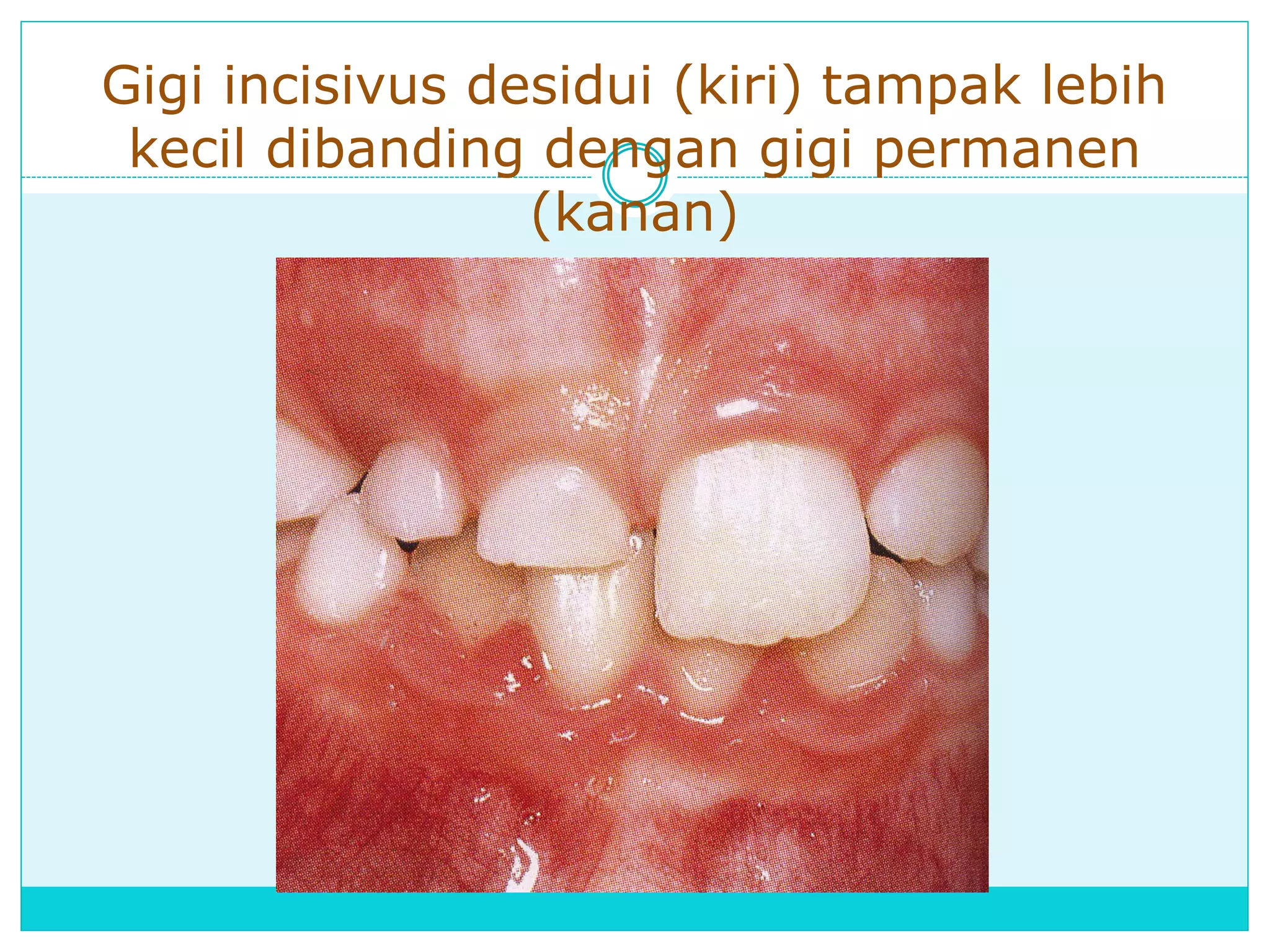 Gigi incisivus desidui (kiri) tampak lebih kecil dibanding dengan gigi permanen (kanan)